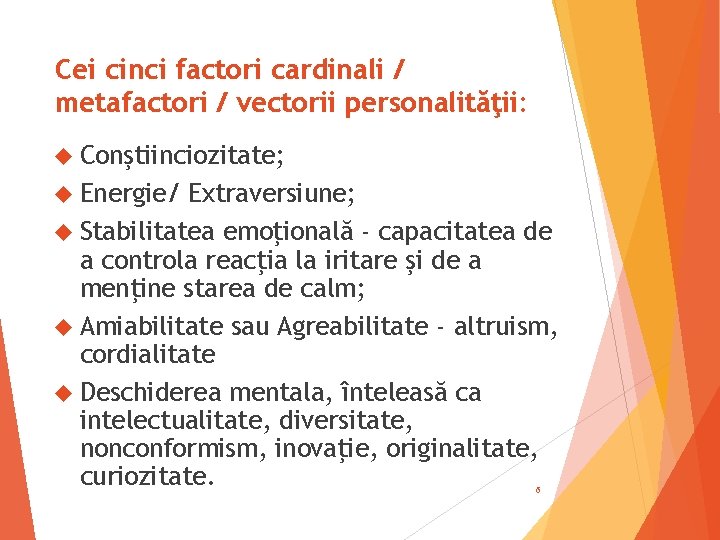 Cei cinci factori cardinali / metafactori / vectorii personalităţii:

Conştiinciozitate;

Energie/ Extraversiune;

Stabilitatea emoţională - capacitatea de a controla reacţia la iritare şi de a menţine starea de calm;

Amiabilitate sau Agreabilitate - altruism, cordialitate

Deschiderea mentala, înteleasă ca intelectualitate, diversitate, nonconformism, inovaţie, originalitate, curiozitate.

6